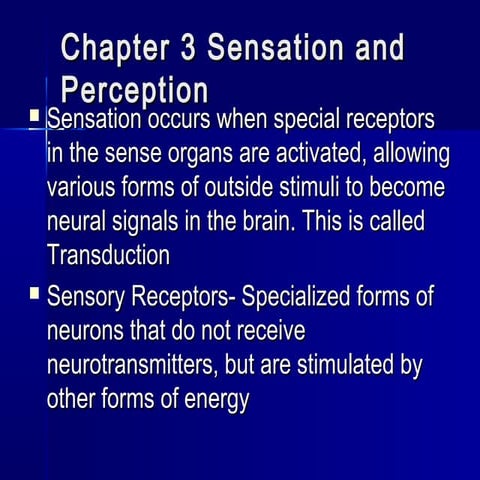 Chapter 3 Sensation and Perception

Sensation occurs when special receptors in the sense organs are activated, allowing various forms of outside stimuli to become neural signals in the brain. This is called Transduction

Sensory Receptors- Specialized forms of neurons that do not receive neurotransmitters, but are stimulated by other forms of energy